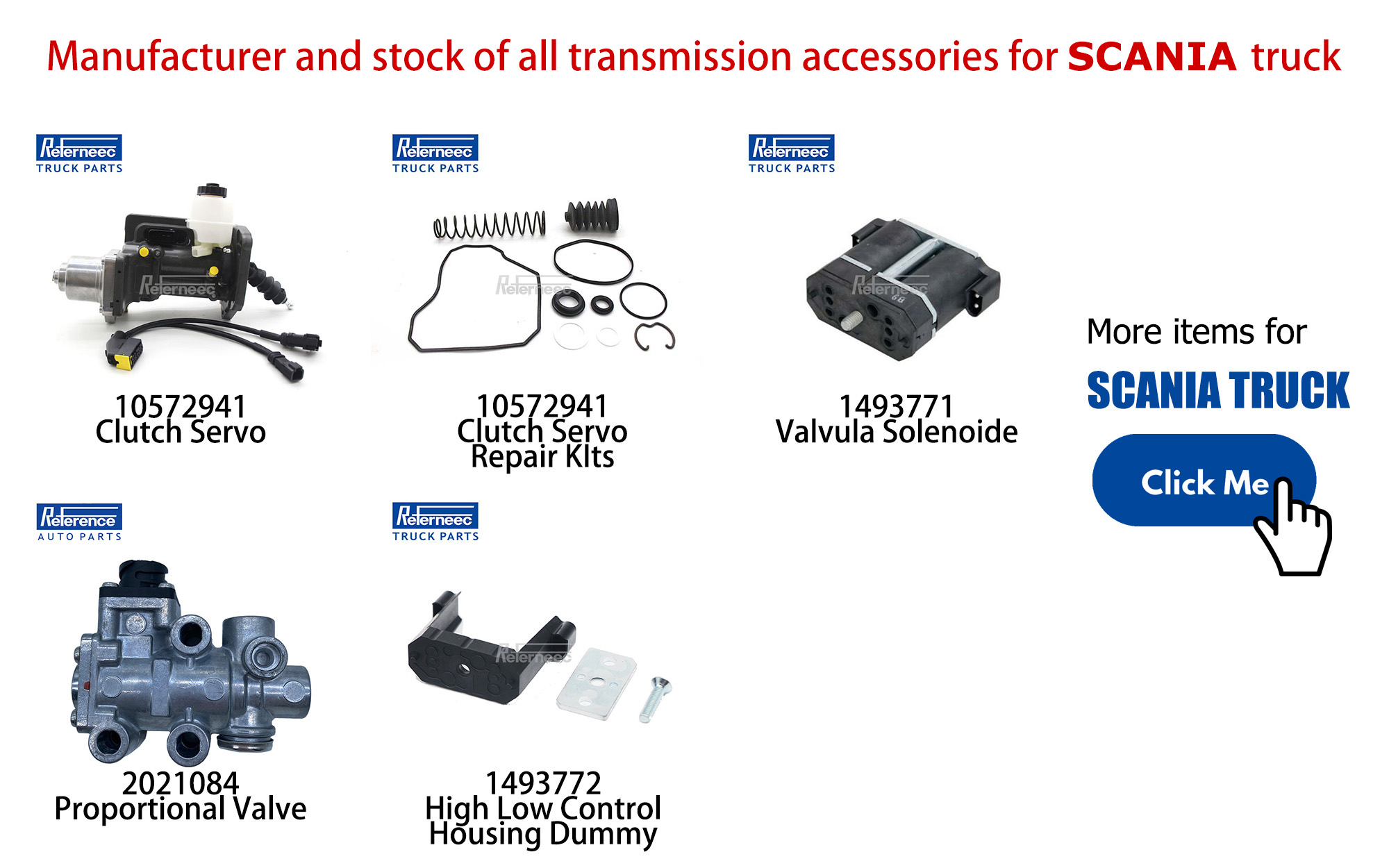 Manufacturer and stock of all transmission accessories for SCANIA truck

Referneec
TRUCK PARTS

Referneec

10572941
Clutch Servo

Referneec
TRUCK PARTS

Referneec

10572941
Clutch Servo
Repair KIts

Referneec
TRUCK PARTS

Referneec

1493771
Valvula Solenoide

More items for
SCANIA TRUCK
Click Me

Reference
AUTO PARTS

2021084
Proportional Valve

Referneec
TRUCK PARTS

Referneec

1493772
High Low Control
Housing Dummy